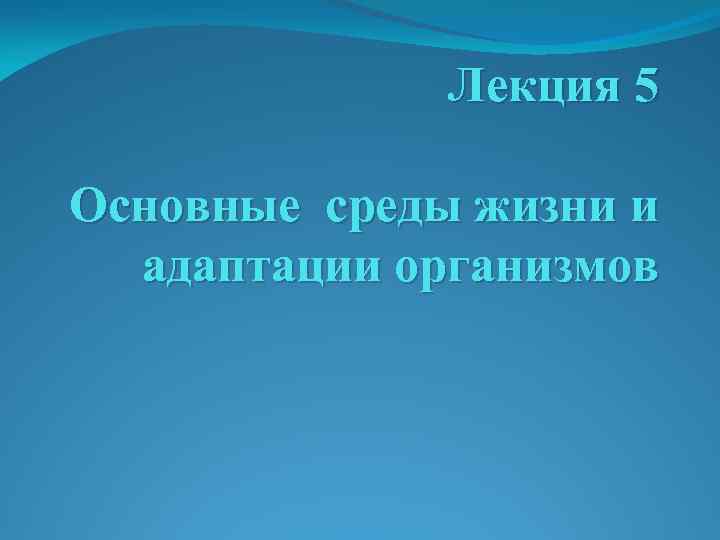 Лекция 5

Основные среды жизни и адаптации организмов